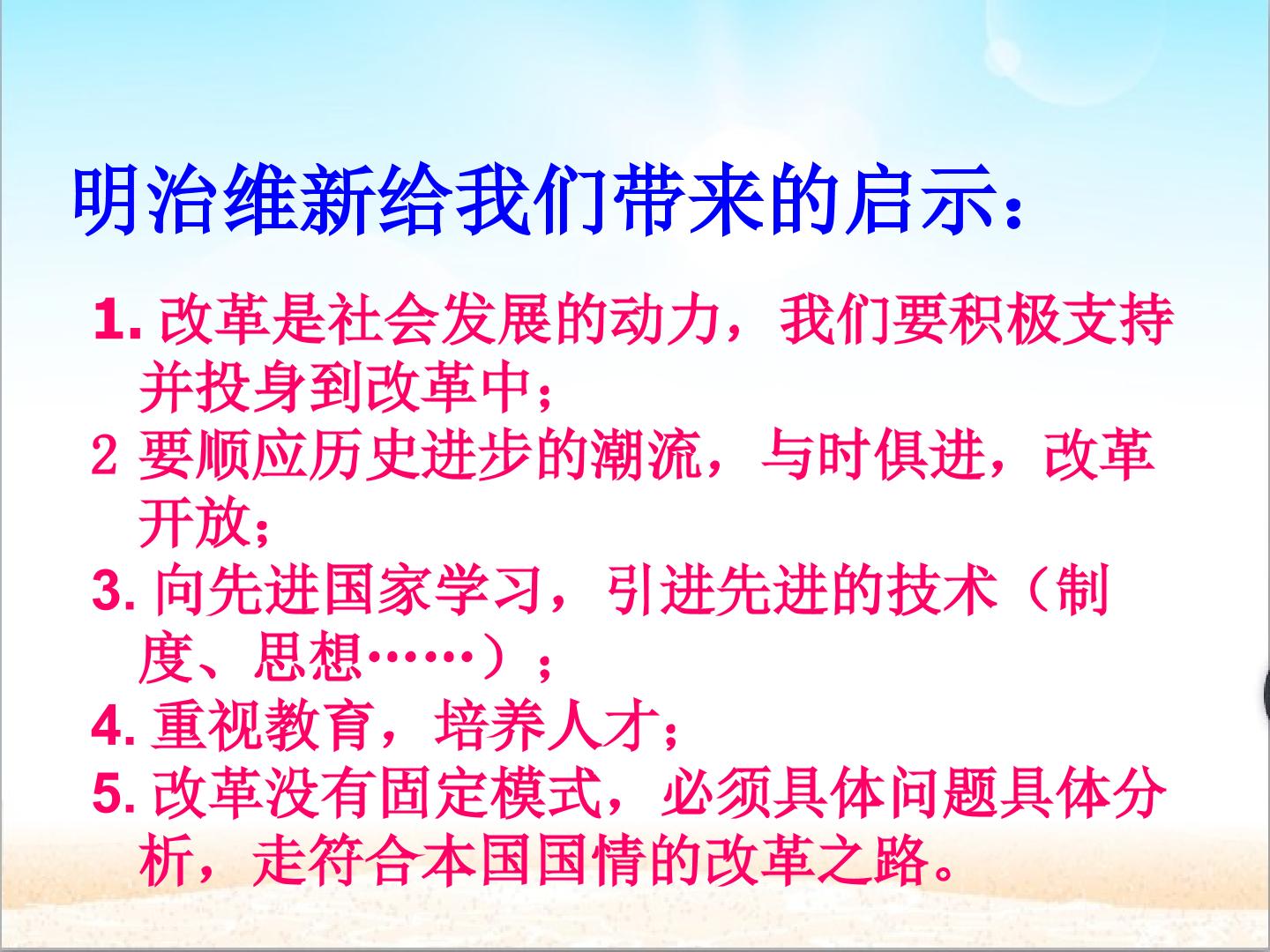 明治维新给我们带来的启示：

1. 改革是社会发展的动力，我们要积极支持并投身到改革中；
2 要顺应历史进步的潮流，与时俱进，改革开放；
3. 向先进国家学习，引进先进的技术（制度、思想……）；
4. 重视教育，培养人才；
5. 改革没有固定模式，必须具体问题具体分析，走符合本国国情的改革之路。